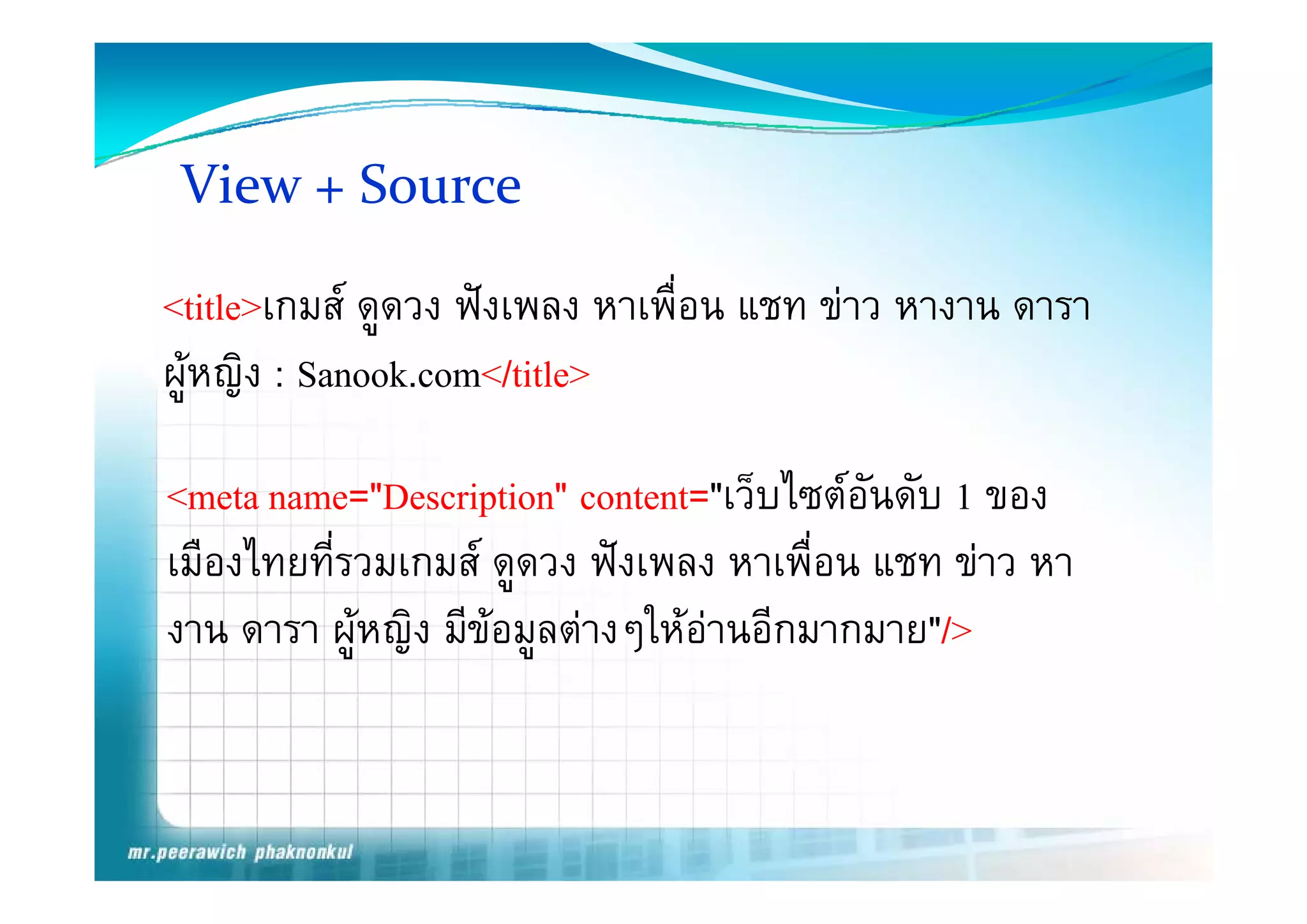 View + Source

<title>เกมส์ ดูดวง ฟังเพลง หาเพื่อน แชท ข่าว หางาน ดารา ผู้หญิง : Sanook.com</title>

<meta name="Description" content="เว็บไซต์อันดับ 1 ของเมืองไทยที่รวมเกมส์ ดูดวง ฟังเพลง หาเพื่อน แชท ข่าว หางาน ดารา ผู้หญิง มีข้อมูลต่างๆให้อ่านอีกมากมาย"/>

mr.peerawich phaknonkul